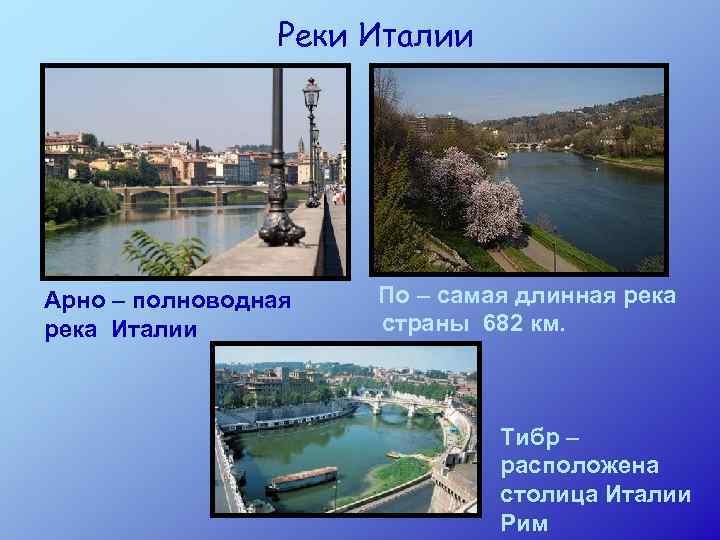 Реки Италии

Арно – полноводная река Италии

По – самая длинная река страны 682 км.

Тибр – расположена столица Италии Рим